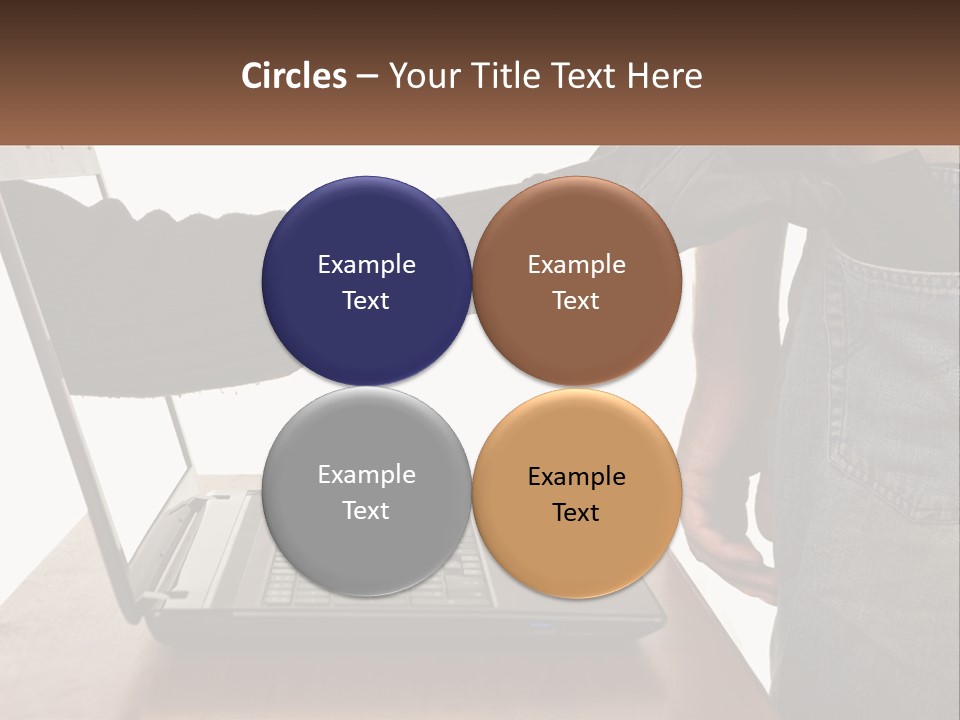 Circles – Your Title Text Here

Example Text

Example Text

Example Text

Example Text